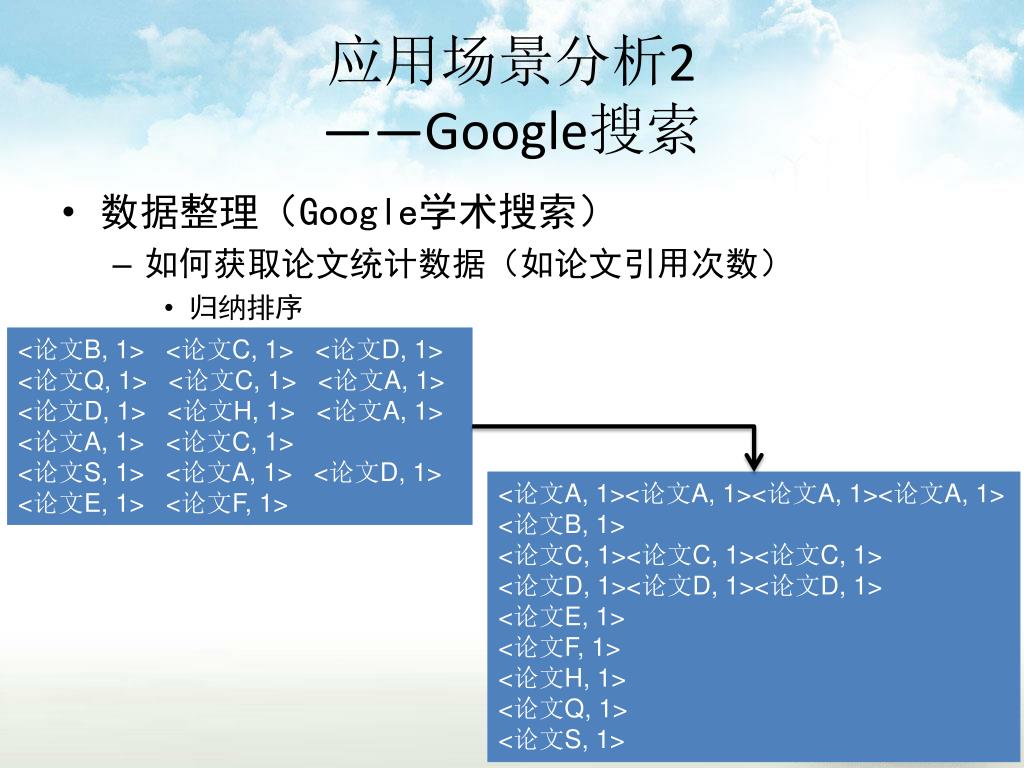 应用场景分析2
——Google搜索

• 数据整理（Google学术搜索）
– 如何获取论文统计数据（如论文引用次数）
• 归纳排序

<论文B, 1> <论文C, 1> <论文D, 1>
<论文Q, 1> <论文C, 1> <论文A, 1>
<论文D, 1> <论文H, 1> <论文A, 1>
<论文A, 1> <论文C, 1>
<论文S, 1> <论文A, 1> <论文D, 1>
<论文E, 1> <论文F, 1>

<论文A, 1><论文A, 1><论文A, 1><论文A, 1>
<论文B, 1>
<论文C, 1><论文C, 1><论文C, 1>
<论文D, 1><论文D, 1><论文D, 1>
<论文E, 1>
<论文F, 1>
<论文H, 1>
<论文Q, 1>
<论文S, 1>